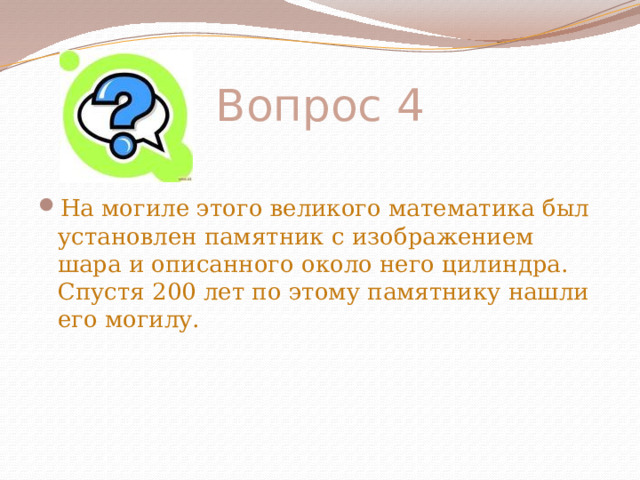 Вопрос 4

На могиле этого великого математика был установлен памятник с изображением шара и описанного около него цилиндра. Спустя 200 лет по этому памятнику нашли его могилу.